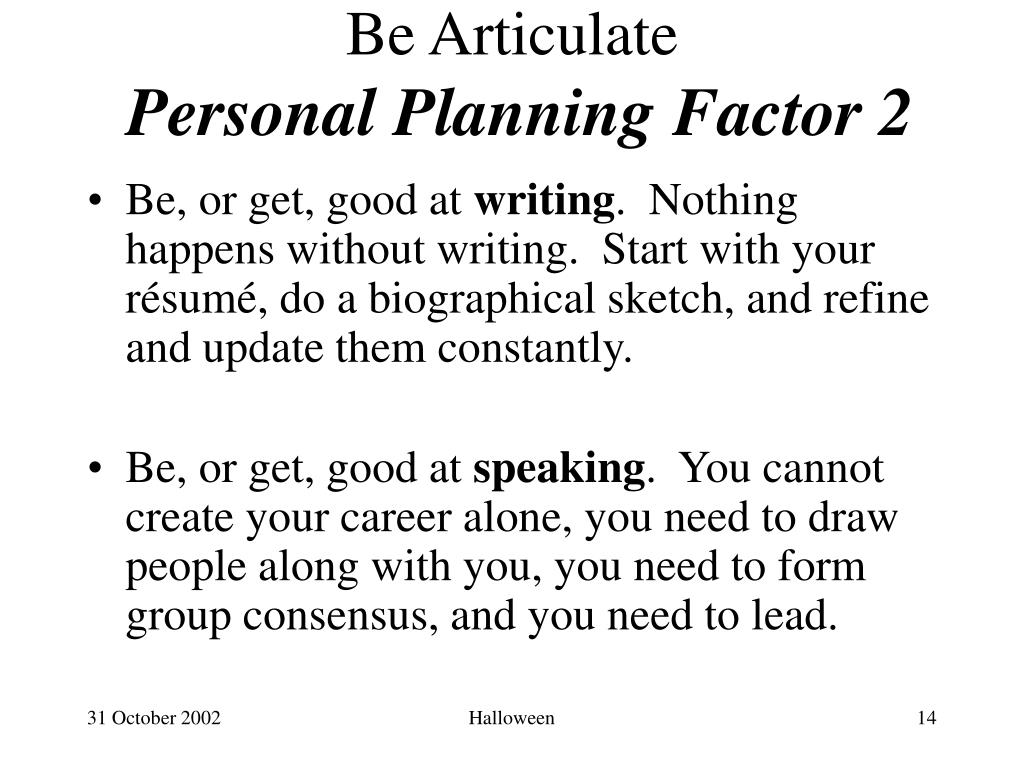 Be Articulate
Personal Planning Factor 2

• Be, or get, good at writing. Nothing happens without writing. Start with your résumé, do a biographical sketch, and refine and update them constantly.

• Be, or get, good at speaking. You cannot create your career alone, you need to draw people along with you, you need to form group consensus, and you need to lead.

31 October 2002 Halloween 14